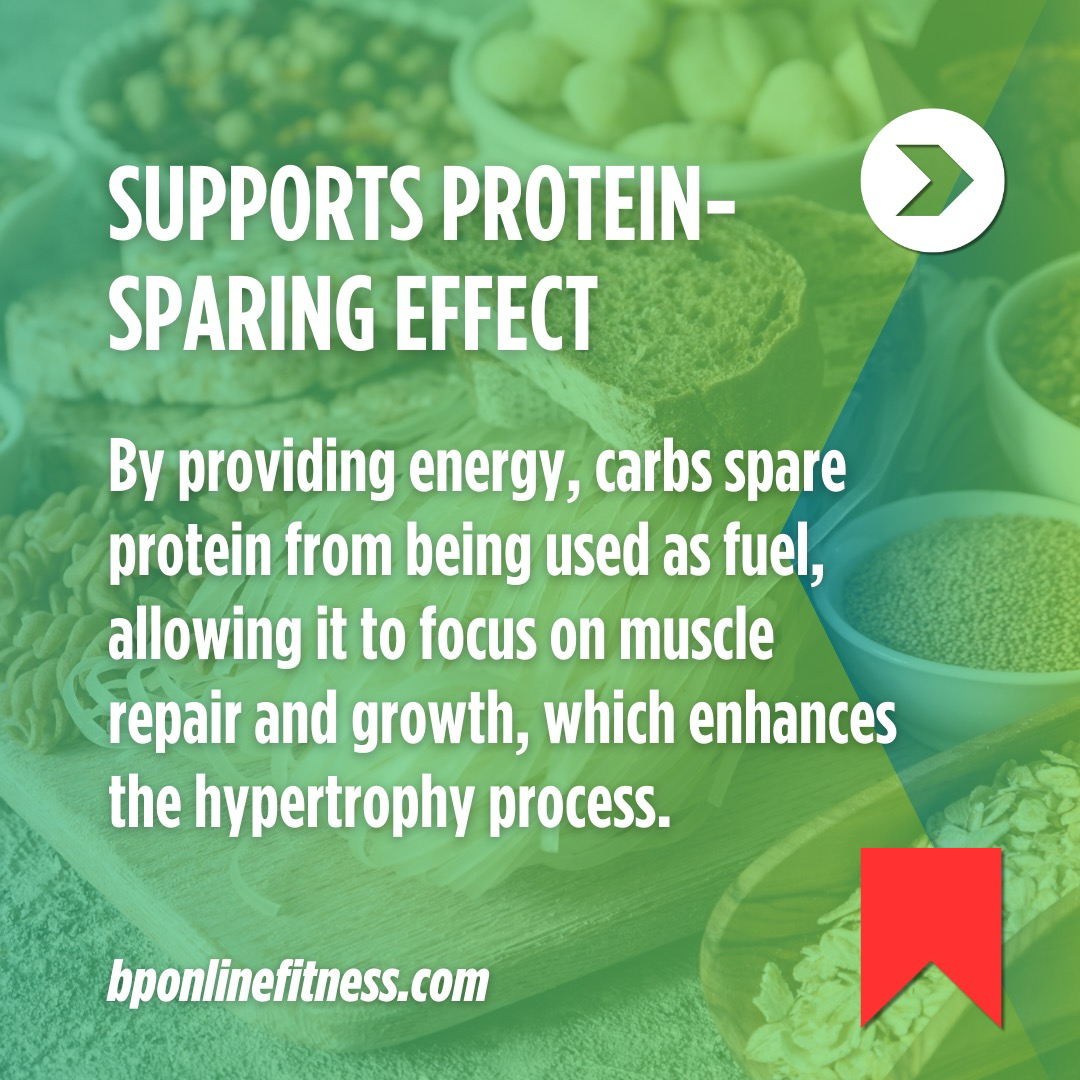 SUPPORTS PROTEIN-SPARING EFFECT

By providing energy, carbs spare protein from being used as fuel, allowing it to focus on muscle repair and growth, which enhances the hypertrophy process.

bponlinefitness.com